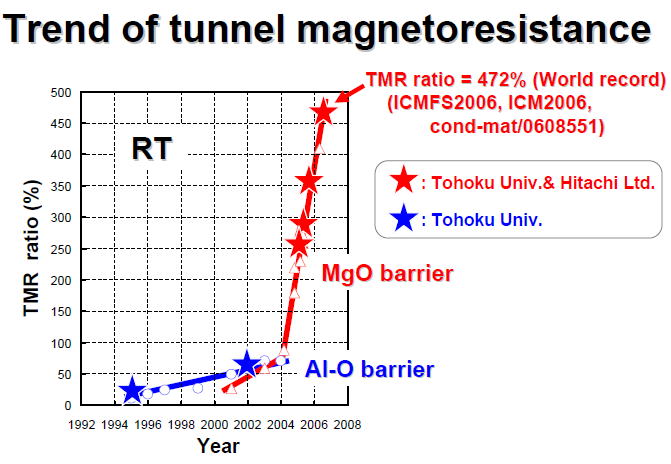 Trend of tunnel magnetoresistance

TMR ratio = 472% (World record)
(ICMFS2006, ICM2006, cond-mat/0608551)

RT

: Tohoku Univ.& Hitachi Ltd.
: Tohoku Univ.

MgO barrier

Al-O barrier

TMR ratio (%)

500
450
400
350
300
250
200
150
100
50
0

1992 1994 1996 1998 2000 2002 2004 2006 2008

Year